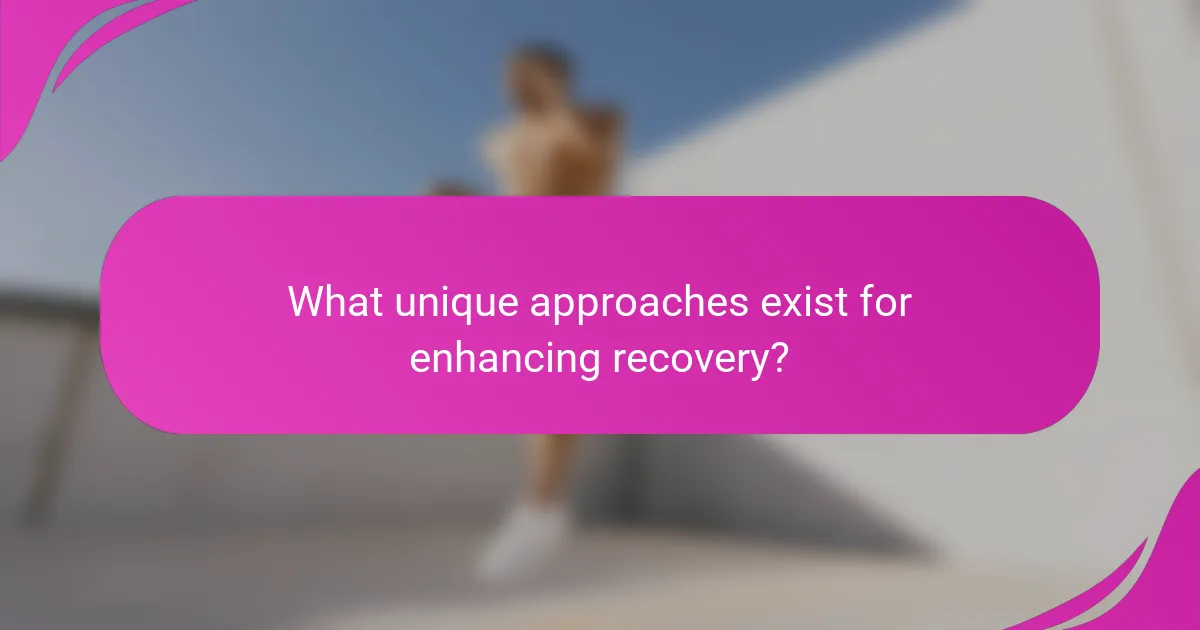 What unique approaches exist for enhancing recovery?